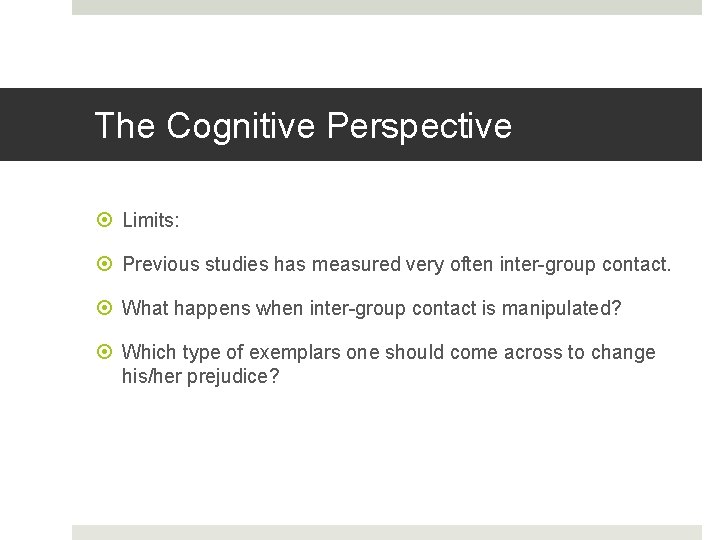 The Cognitive Perspective

Limits:

Previous studies has measured very often inter-group contact.

What happens when inter-group contact is manipulated?

Which type of exemplars one should come across to change his/her prejudice?